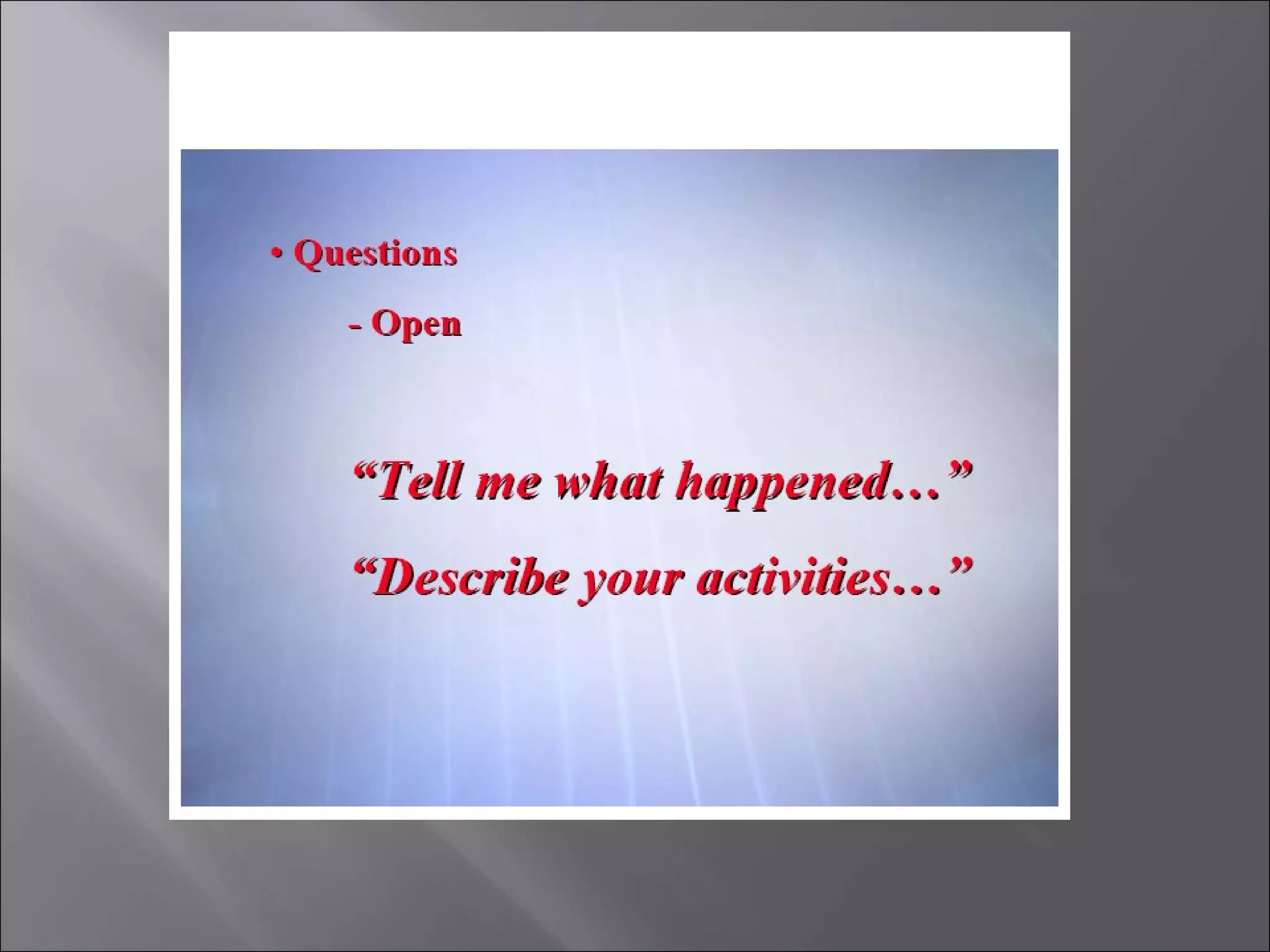 • Questions

- Open

“Tell me what happened…”

“Describe your activities…”